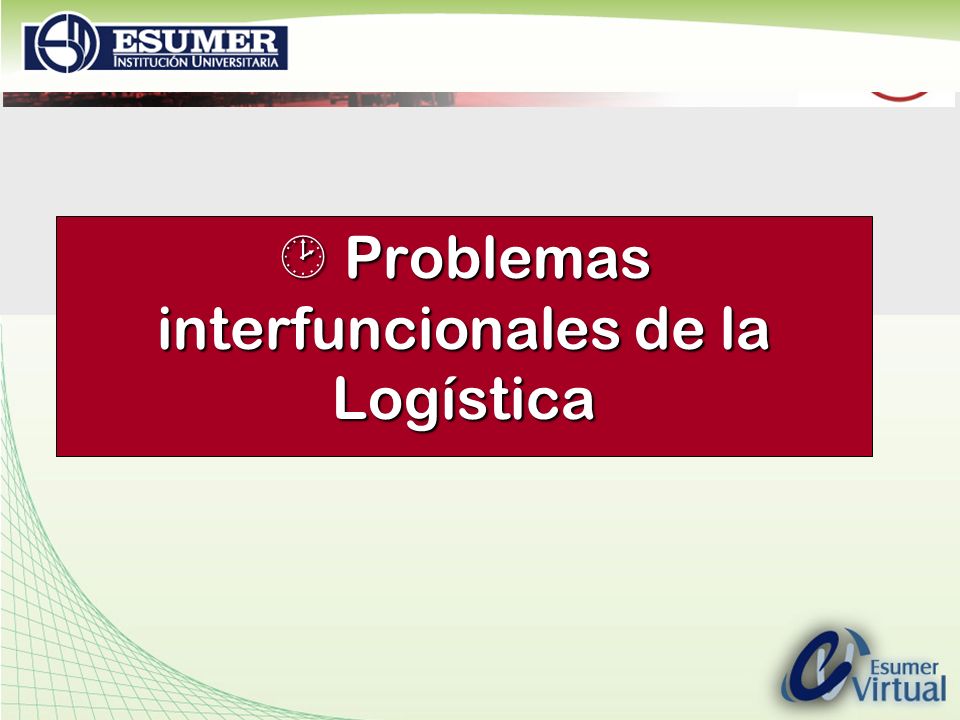 ESUMER
INSTITUCIÓN UNIVERSITARIA

Problemas interfuncionales de la Logística

Esumer
Virtual